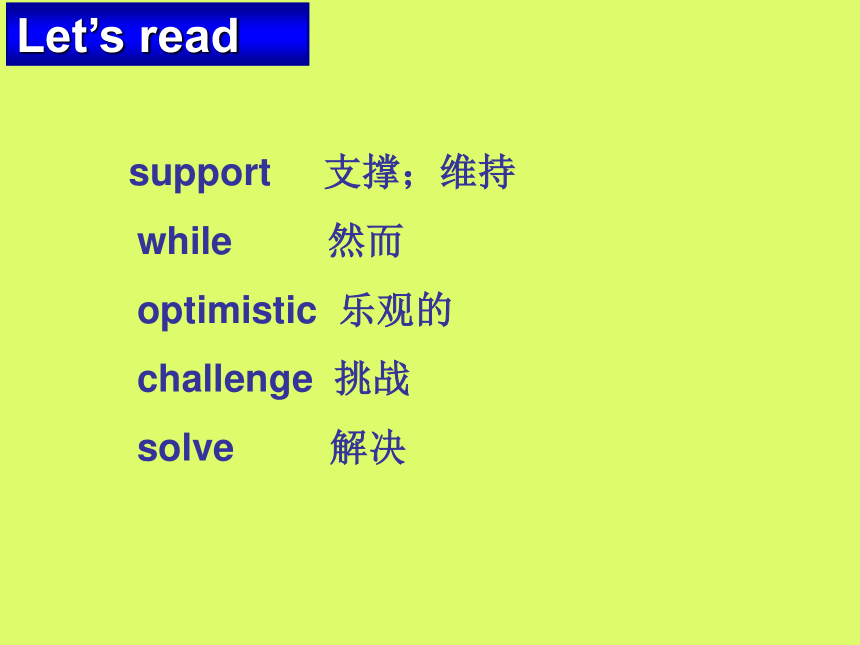 Let’s read

support 支撑；维持

while 然而

optimistic 乐观的

challenge 挑战

solve 解决